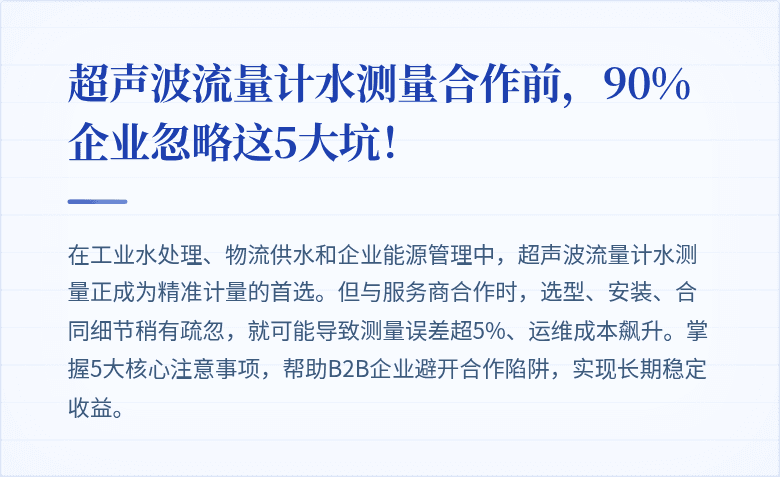 超声波流量计水测量合作前，90%企业忽略这5大坑！

在工业水处理、物流供水和企业能源管理中，超声波流量计水测量正成为精准计量的首选。但与服务商合作时，选型、安装、合同细节稍有疏忽，就可能导致测量误差超5%、运维成本飙升。掌握5大核心注意事项，帮助B2B企业避开合作陷阱，实现长期稳定收益。